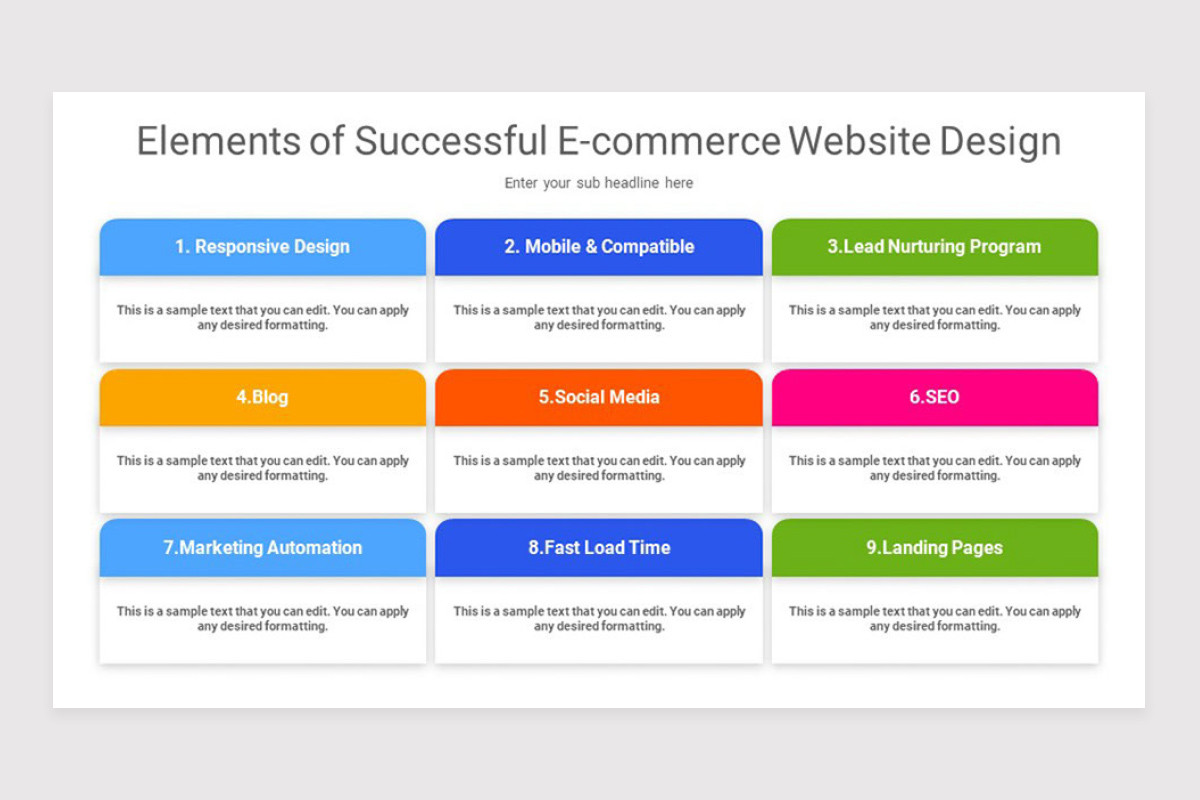 Elements of Successful E-commerce Website Design

Enter your sub headline here

1. Responsive Design

This is a sample text that you can edit. You can apply any desired formatting.

2. Mobile & Compatible

This is a sample text that you can edit. You can apply any desired formatting.

3.Lead Nurturing Program

This is a sample text that you can edit. You can apply any desired formatting.

4.Blog

This is a sample text that you can edit. You can apply any desired formatting.

5.Social Media

This is a sample text that you can edit. You can apply any desired formatting.

6.SEO

This is a sample text that you can edit. You can apply any desired formatting.

7.Marketing Automation

This is a sample text that you can edit. You can apply any desired formatting.

8.Fast Load Time

This is a sample text that you can edit. You can apply any desired formatting.

9.Landing Pages

This is a sample text that you can edit. You can apply any desired formatting.